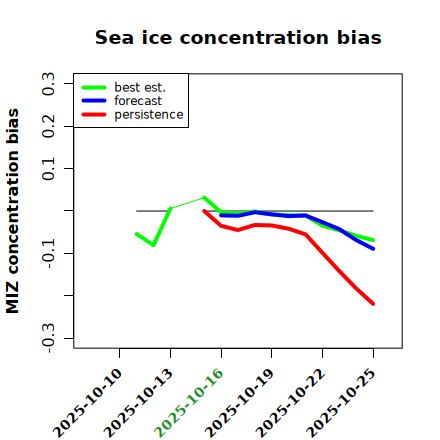 Sea ice concentration bias

best est.
forecast
persistence

MIZ concentration bias

0.3
0.2
0.1
-0.1
-0.3

2025-10-10
2025-10-13
2025-10-16
2025-10-19
2025-10-22
2025-10-25